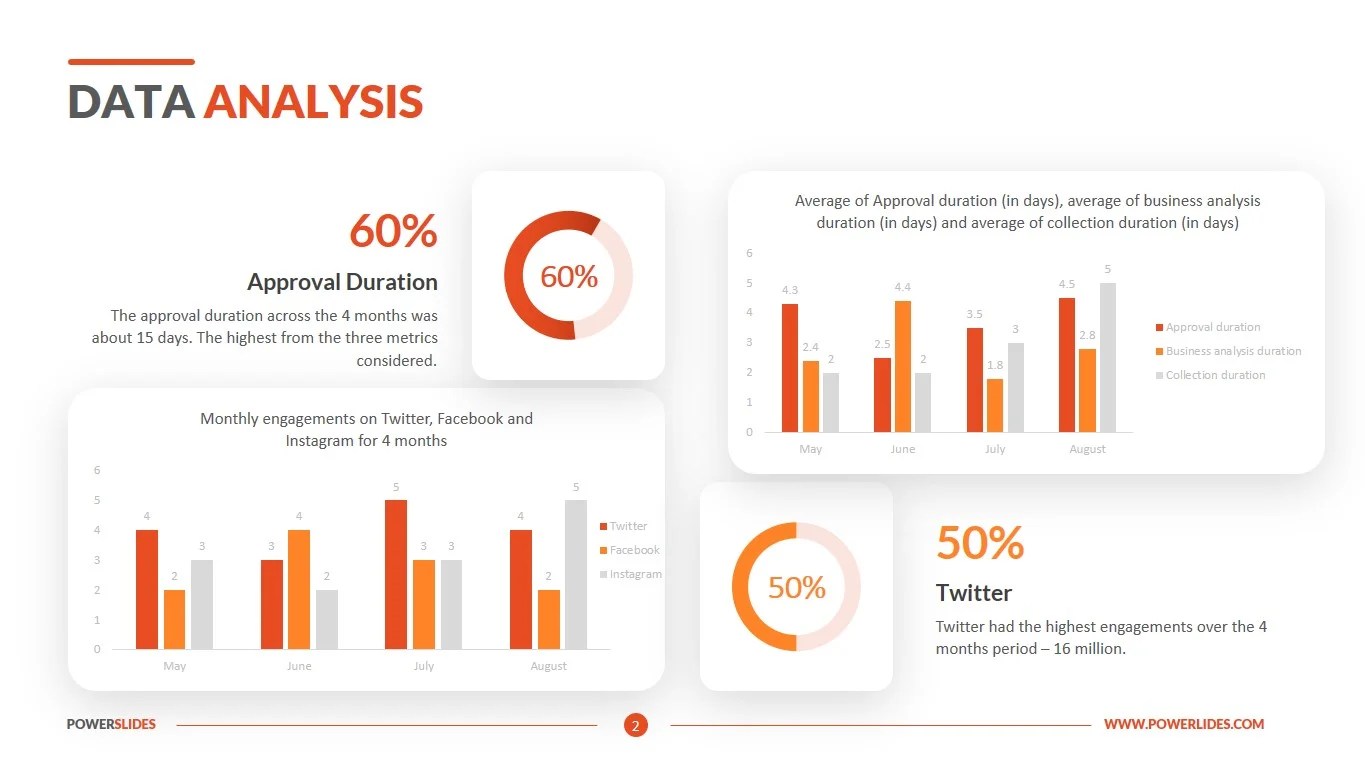 DATA ANALYSIS

60%

Approval Duration

The approval duration across the 4 months was about 15 days. The highest from the three metrics considered.

60%

Average of Approval duration (in days), average of business analysis duration (in days) and average of collection duration (in days)

6
5
4
3
2
1
0

4.3 2.4 2
2.5 4.4 2
3.5 1.8 3
4.5 2.8 5

May June July August

Approval duration
Business analysis duration
Collection duration

Monthly engagements on Twitter, Facebook and Instagram for 4 months

6
5
4
3
2
1
0

4 2 3
3 4 2
5 3 3
4 2 5

May June July August

Twitter
Facebook
Instagram

50%

50%

Twitter

Twitter had the highest engagements over the 4 months period – 16 million.

POWERSLIDES

2

WWW.POWERLIDES.COM